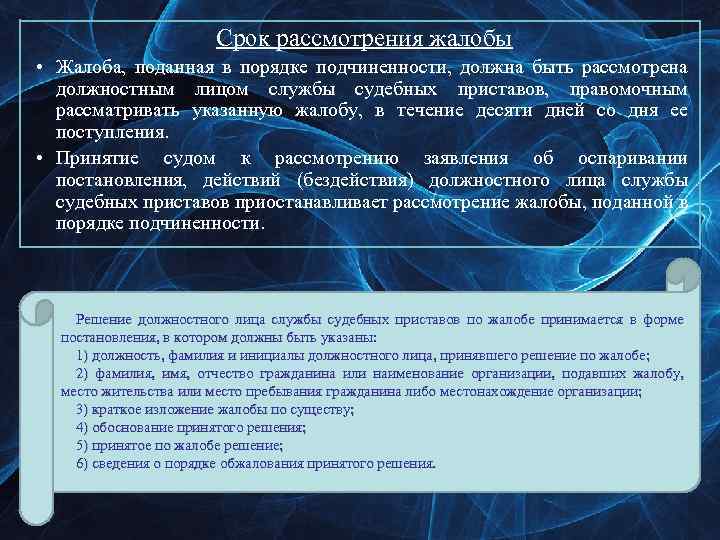 Срок рассмотрения жалобы

• Жалоба, поданная в порядке подчиненности, должна быть рассмотрена должностным лицом службы судебных приставов, правомочным рассматривать указанную жалобу, в течение десяти дней со дня ее поступления.

• Принятие судом к рассмотрению заявления об оспаривании постановления, действий (бездействия) должностного лица службы судебных приставов приостанавливает рассмотрение жалобы, поданной в порядке подчиненности.

Решение должностного лица службы судебных приставов по жалобе принимается в форме постановления, в котором должны быть указаны:

1) должность, фамилия и инициалы должностного лица, принявшего решение по жалобе;

2) фамилия, имя, отчество гражданина или наименование организации, подавших жалобу, место жительства или место пребывания гражданина либо местонахождение организации;

3) краткое изложение жалобы по существу;

4) обоснование принятого решения;

5) принятое по жалобе решение;

6) сведения о порядке обжалования принятого решения.